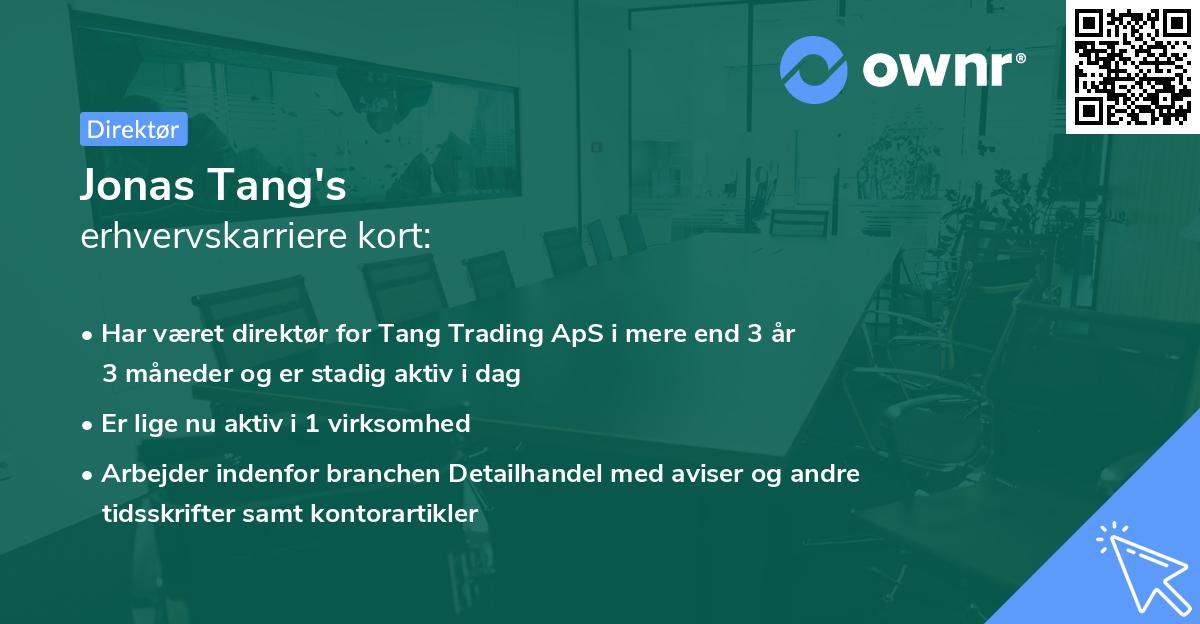 ownr®

Direktør

Jonas Tang's
erhvervskarriere kort:

• Har været direktør for Tang Trading ApS i mere end 3 år 3 måneder og er stadig aktiv i dag
• Er lige nu aktiv i 1 virksomhed
• Arbejder indenfor branchen Detailhandel med aviser og andre tidsskrifter samt kontorartikler